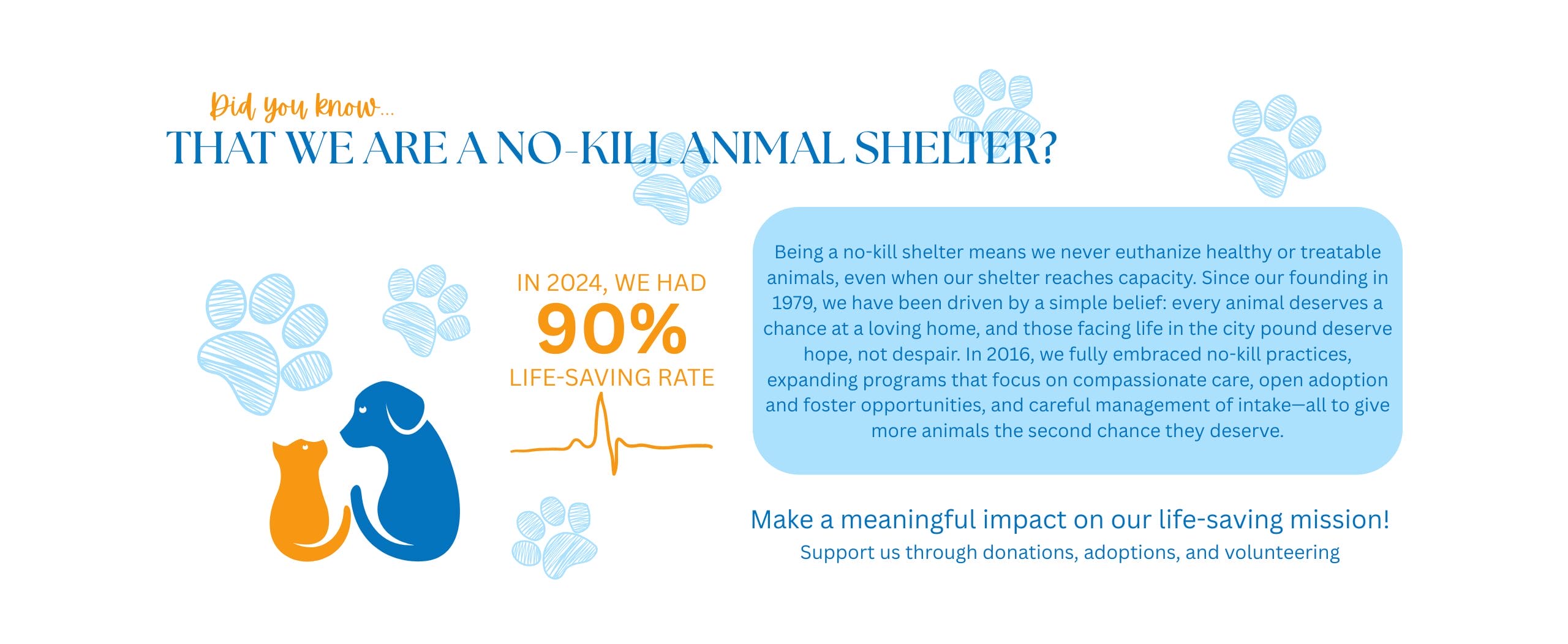 Did you know...
THAT WE ARE A NO-KILL ANIMAL SHELTER?

IN 2024, WE HAD
90%
LIFE-SAVING RATE

Being a no-kill shelter means we never euthanize healthy or treatable animals, even when our shelter reaches capacity. Since our founding in 1979, we have been driven by a simple belief: every animal deserves a chance at a loving home, and those facing life in the city pound deserve hope, not despair. In 2016, we fully embraced no-kill practices, expanding programs that focus on compassionate care, open adoption and foster opportunities, and careful management of intake—all to give more animals the second chance they deserve.

Make a meaningful impact on our life-saving mission!
Support us through donations, adoptions, and volunteering